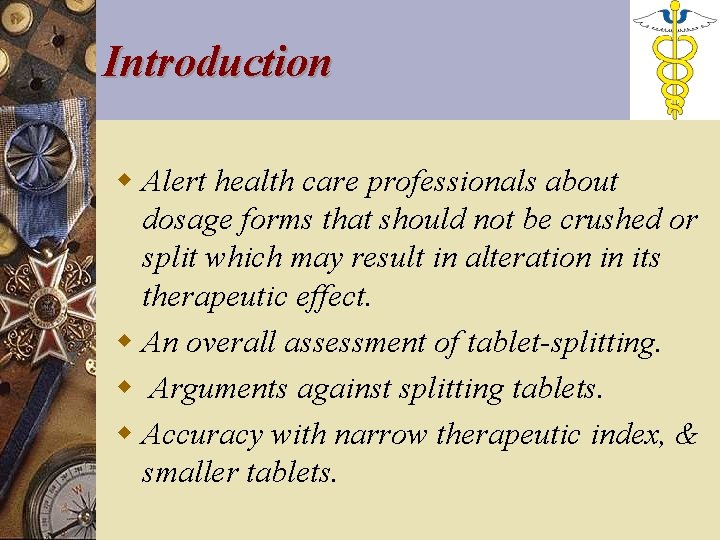 Introduction

Alert health care professionals about dosage forms that should not be crushed or split which may result in alteration in its therapeutic effect.

An overall assessment of tablet-splitting.

Arguments against splitting tablets.

Accuracy with narrow therapeutic index, & smaller tablets.